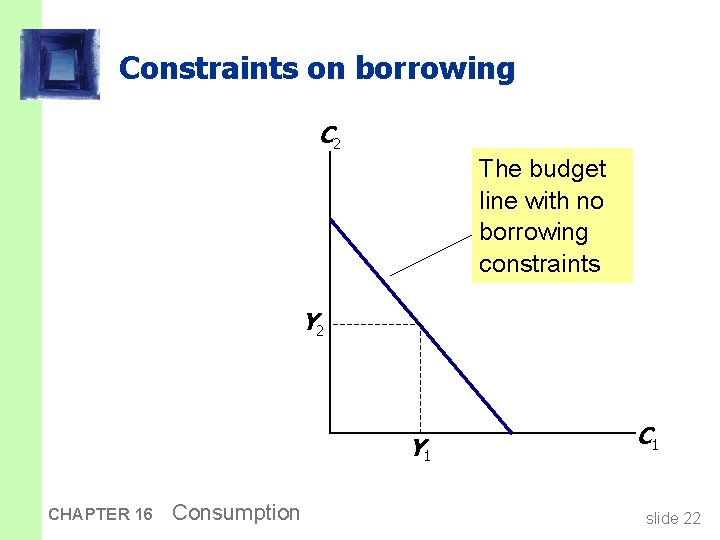 Constraints on borrowing

$C_2$

The budget line with no borrowing constraints

$Y_2$

$Y_1$

$C_1$

CHAPTER 16 Consumption

slide 22